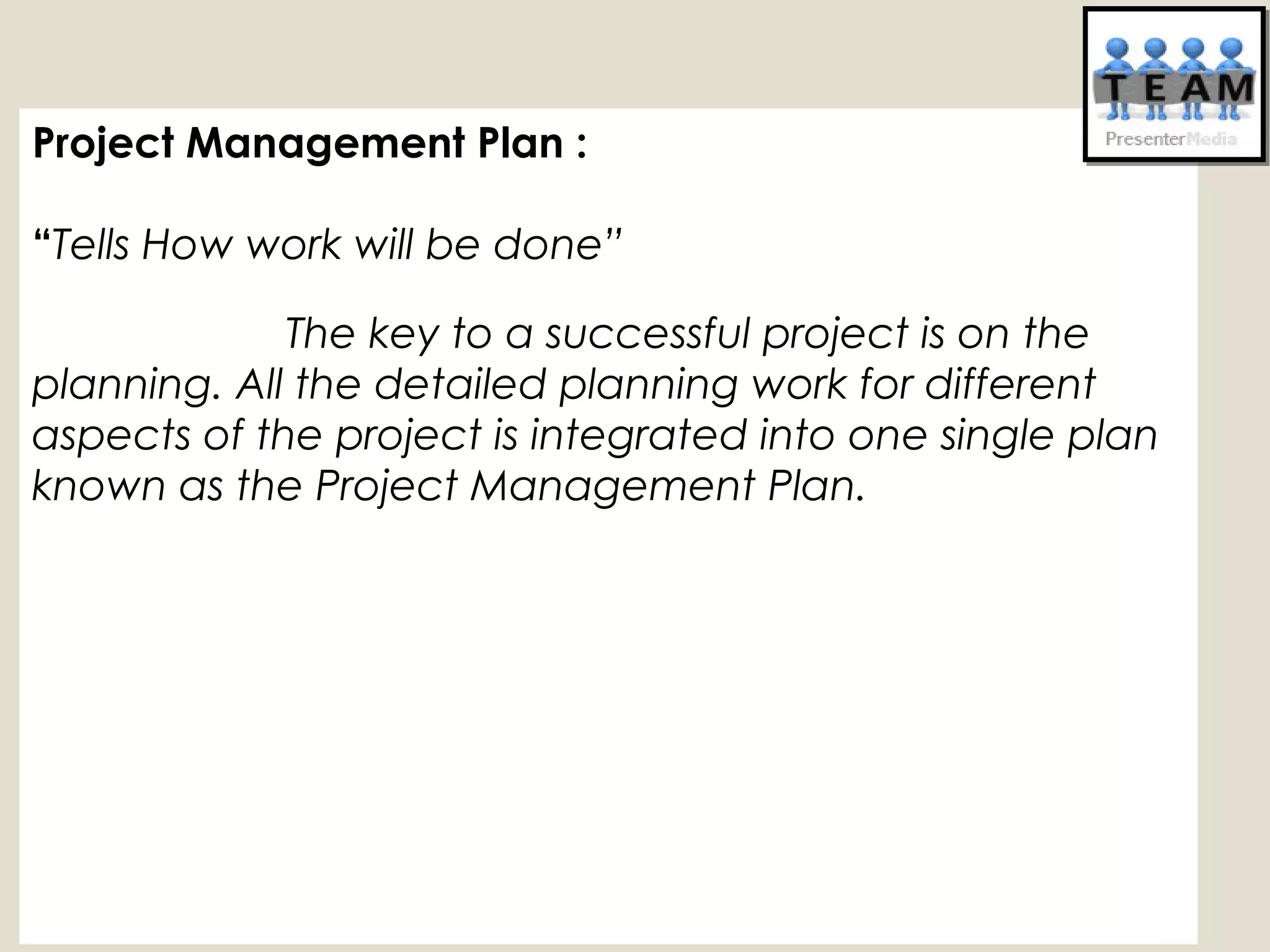 TEAM
PresenterMedia

Project Management Plan :

“Tells How work will be done”

The key to a successful project is on the planning. All the detailed planning work for different aspects of the project is integrated into one single plan known as the Project Management Plan.